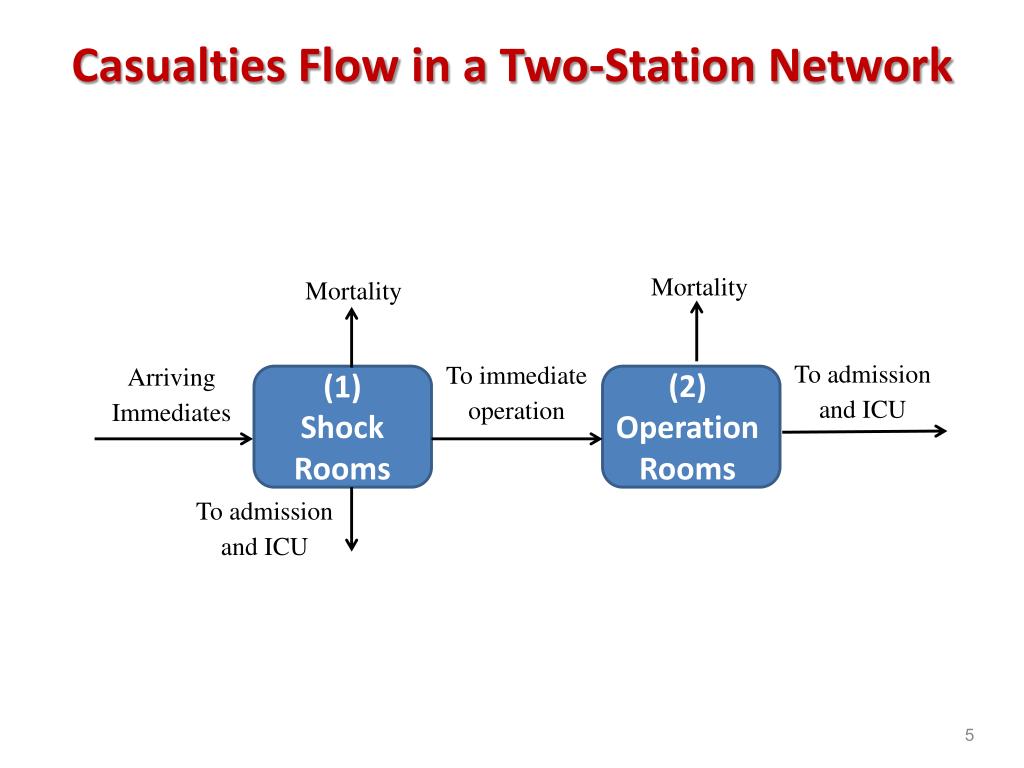 Casualties Flow in a Two-Station Network

Mortality

Mortality

Arriving Immediates

(1) Shock Rooms

To immediate operation

(2) Operation Rooms

To admission and ICU

To admission and ICU

5